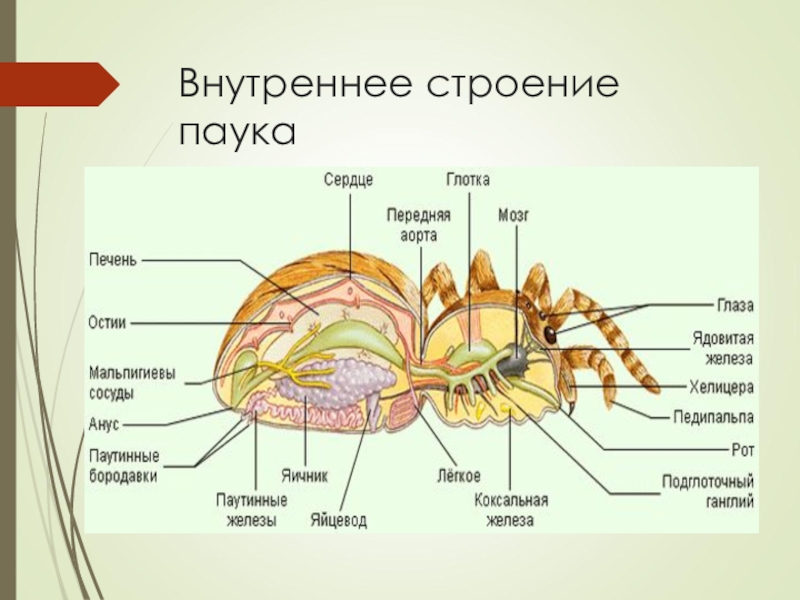 Внутреннее строение паука

Сердце
Глотка
Передняя аорта
Мозг
Печень
Остии
Мальпигиевы сосуды
Анус
Паутинные бородавки
Паутинные железы
Яичник
Яйцевод
Лёгкое
Коксальная железа
Глаза
Ядовитая железа
Хелицера
Педипальпа
Рот
Подглоточный ганглий